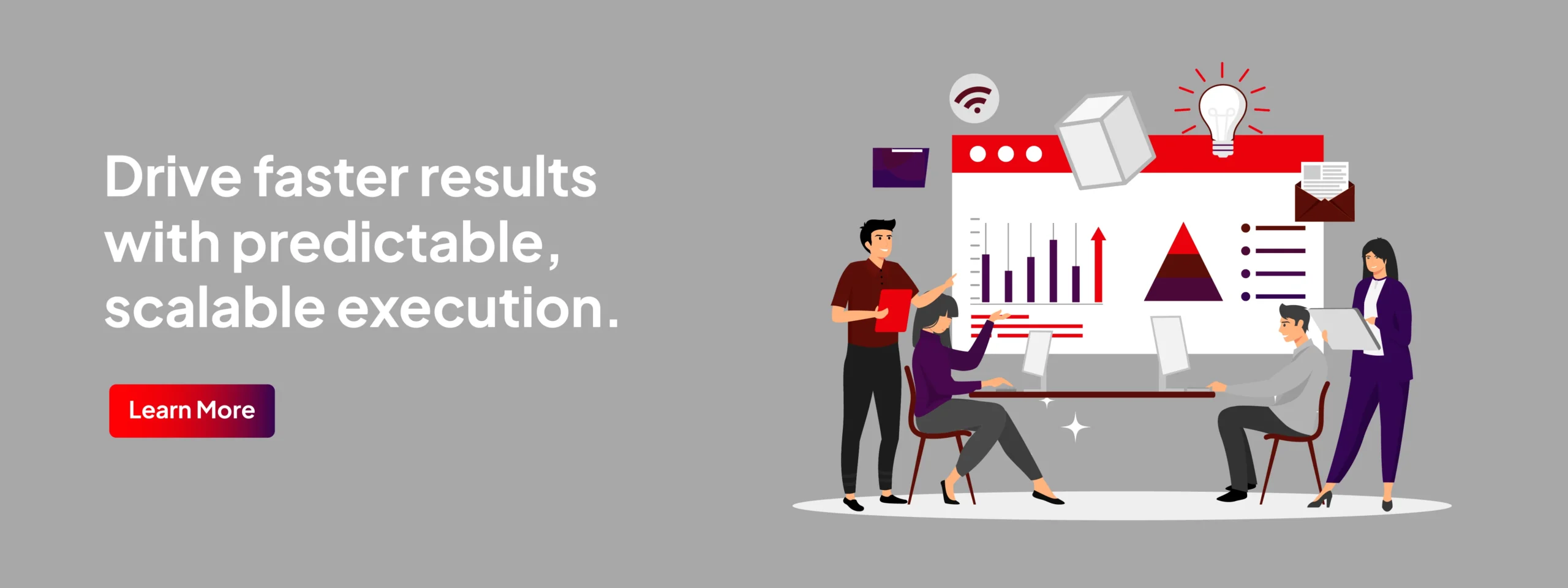 Drive faster results with predictable, scalable execution.

Learn More